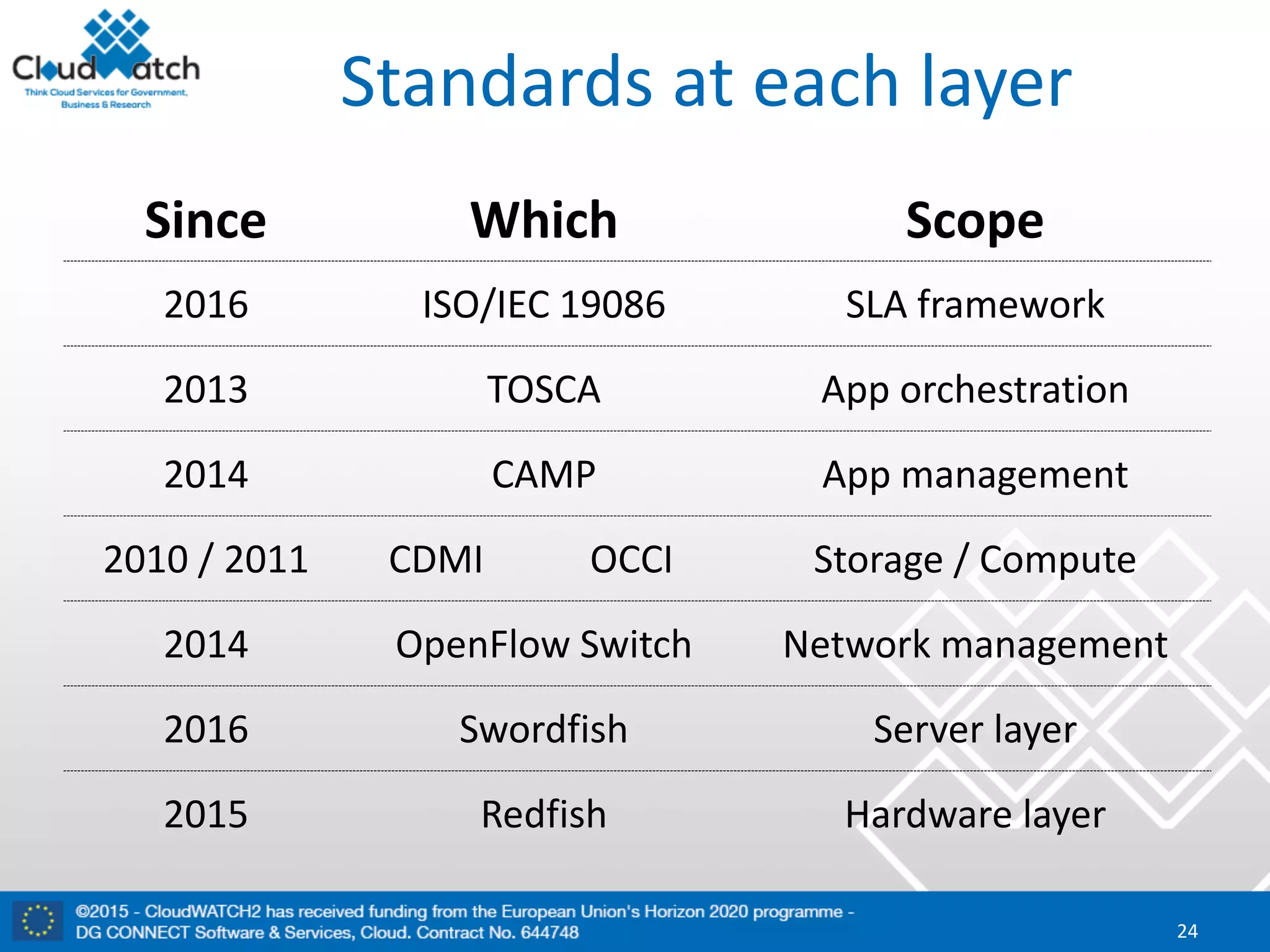 CloudWatch
Think Cloud Services for Government, Business & Research

Standards at each layer

| Since | Which | Scope |
|---|---|---|
| 2016 | ISO/IEC 19086 | SLA framework |
| 2013 | TOSCA | App orchestration |
| 2014 | CAMP | App management |
| 2010 / 2011 | CDMI OCCI | Storage / Compute |
| 2014 | OpenFlow Switch | Network management |
| 2016 | Swordfish | Server layer |
| 2015 | Redfish | Hardware layer |

©2015 - CloudWATCH2 has received funding from the European Union's Horizon 2020 programme - DG CONNECT Software & Services, Cloud. Contract No. 644748

24